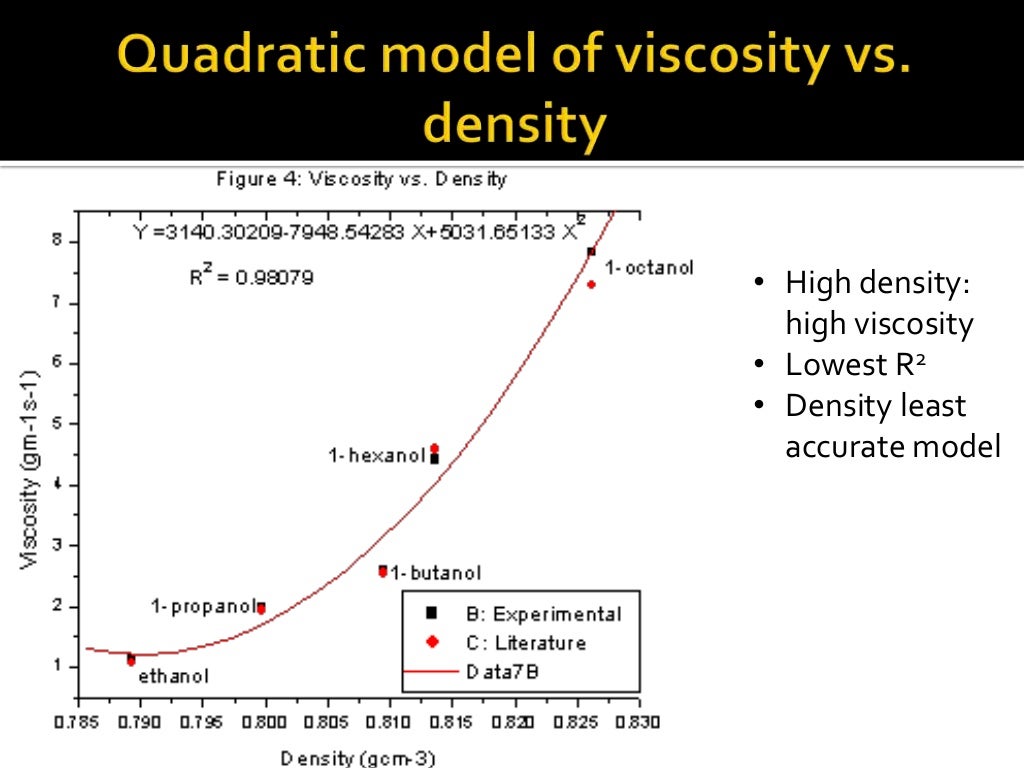 Quadratic model of viscosity vs. density

Figure 4: Viscosity vs. Density

Y =3140.30209-7948.54283 X+5031.65133 $X^2$

$R^2$ = 0.98079

1-octanol
1-hexanol
1-butanol
1-propanol
ethanol

B: Experimental
C: Literature
Data7B

Viscosity (gm-1s-1)

8
7
6
5
4
3
2
1

0.785 0.790 0.795 0.800 0.805 0.810 0.815 0.820 0.825 0.830

Density (gcm-3)

• High density: high viscosity
• Lowest $R^2$
• Density least accurate model